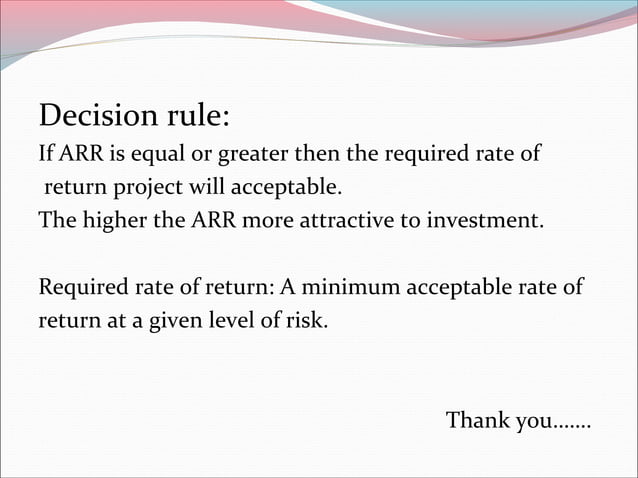 Decision rule:
If ARR is equal or greater then the required rate of return project will acceptable.
The higher the ARR more attractive to investment.

Required rate of return: A minimum acceptable rate of return at a given level of risk.

Thank you…….